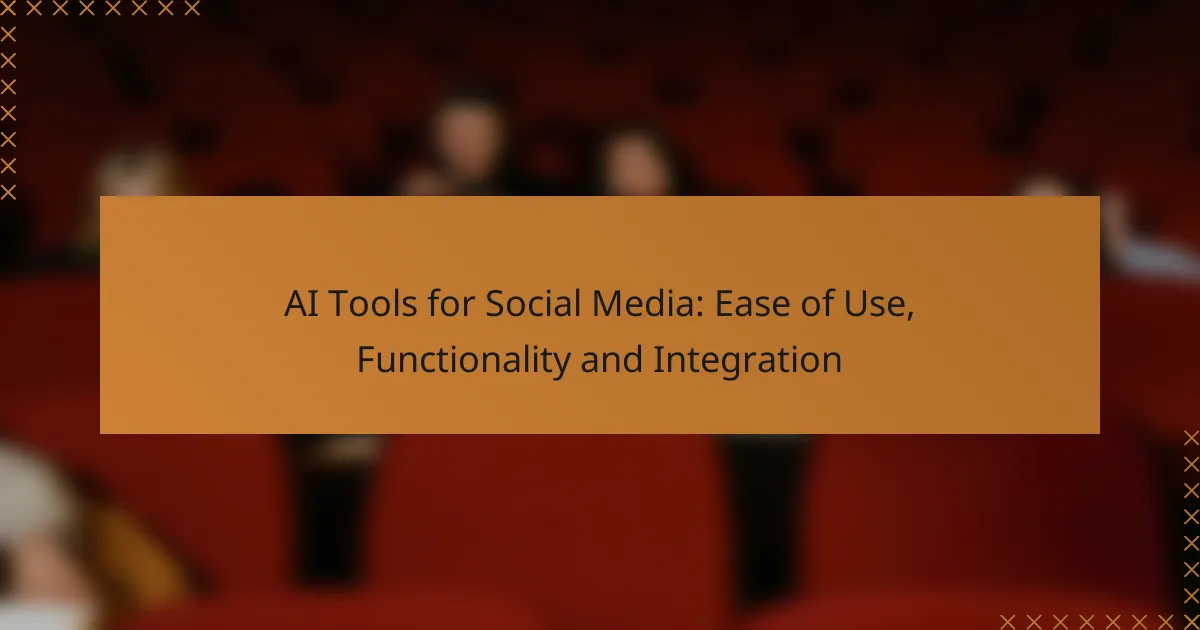 AI Tools for Social Media: Ease of Use, Functionality and Integration